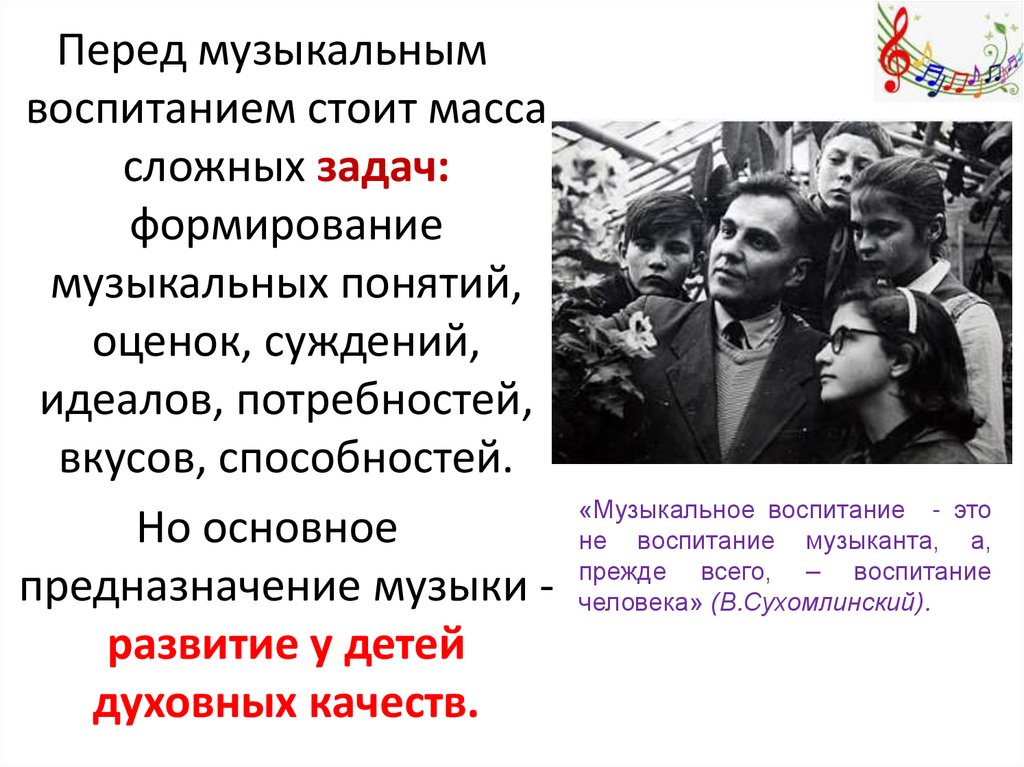 Перед музыкальным воспитанием стоит масса сложных задач: формирование музыкальных понятий, оценок, суждений, идеалов, потребностей, вкусов, способностей.

Но основное предназначение музыки - развитие у детей духовных качеств.

«Музыкальное воспитание - это не воспитание музыканта, а, прежде всего, – воспитание человека» (В.Сухомлинский).